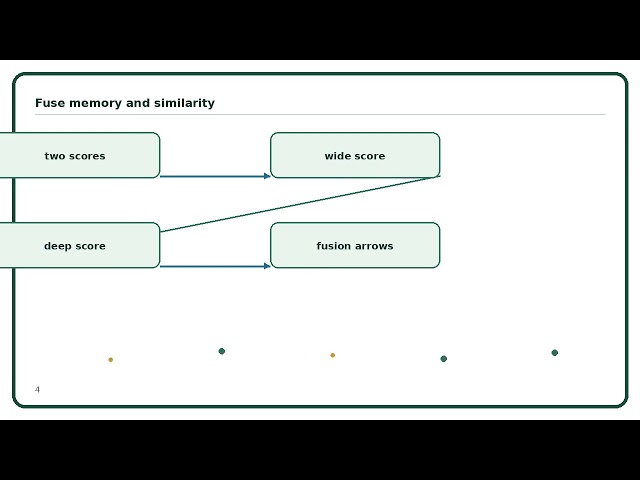 Fuse memory and similarity

two scores

wide score

deep score

fusion arrows

4